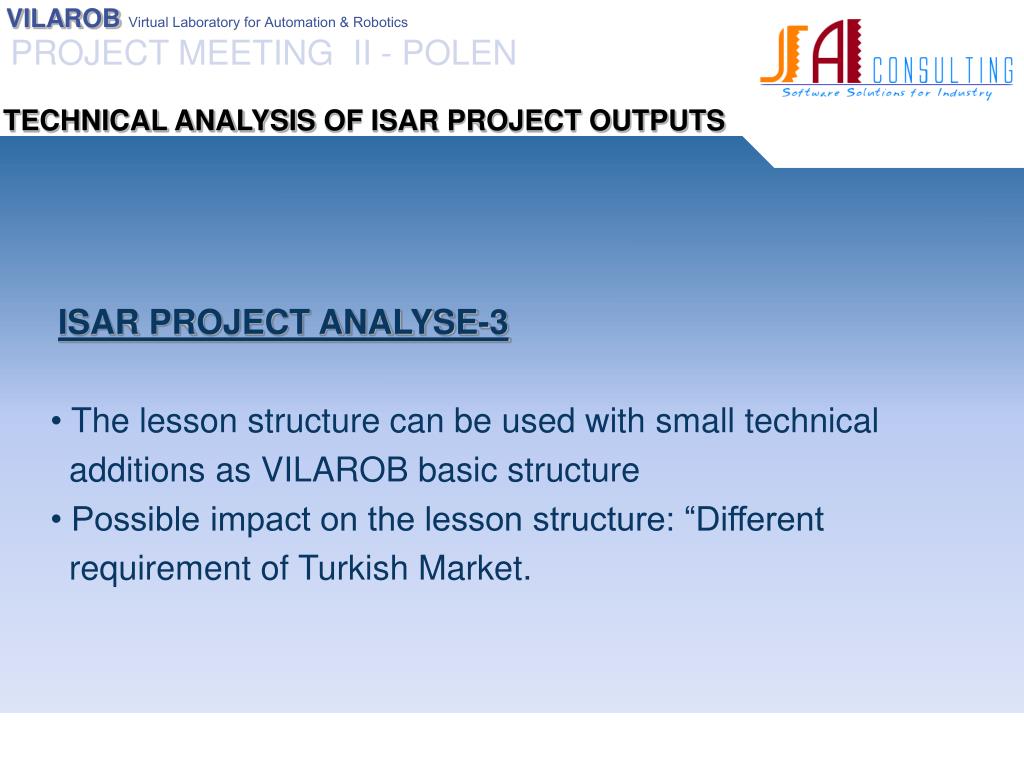 VILAROB Virtual Laboratory for Automation & Robotics
PROJECT MEETING II - POLEN

JFAI CONSULTING
Software Solutions for Industry

TECHNICAL ANALYSIS OF ISAR PROJECT OUTPUTS

ISAR PROJECT ANALYSE-3

• The lesson structure can be used with small technical additions as VILAROB basic structure
• Possible impact on the lesson structure: “Different requirement of Turkish Market.